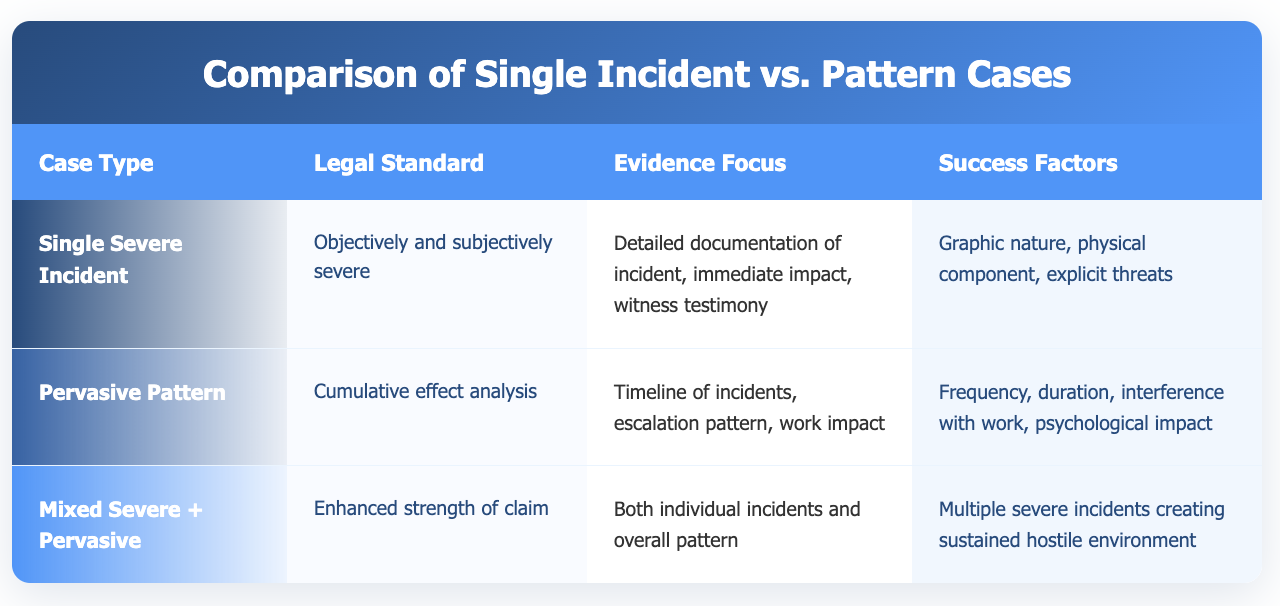 Comparison of Single Incident vs. Pattern Cases

| Case Type | Legal Standard | Evidence Focus | Success Factors |
|---|---|---|---|
| Single Severe Incident | Objectively and subjectively severe | Detailed documentation of incident, immediate impact, witness testimony | Graphic nature, physical component, explicit threats |
| Pervasive Pattern | Cumulative effect analysis | Timeline of incidents, escalation pattern, work impact | Frequency, duration, interference with work, psychological impact |
| Mixed Severe + Pervasive | Enhanced strength of claim | Both individual incidents and overall pattern | Multiple severe incidents creating sustained hostile environment |